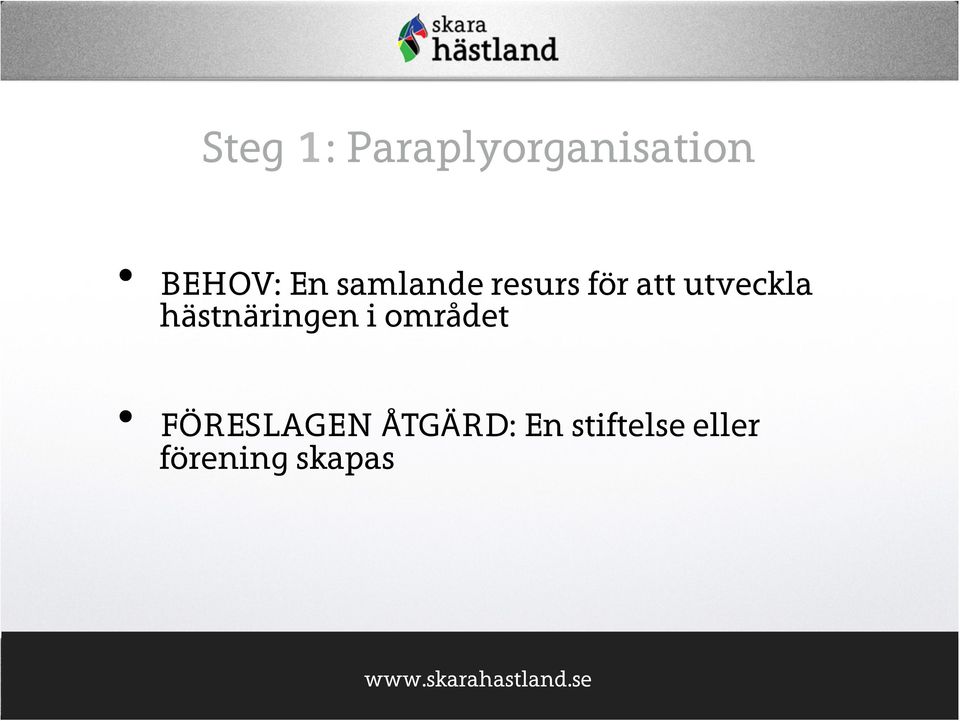 skara hästland

Steg 1: Paraplyorganisation

• BEHOV: En samlande resurs för att utveckla hästnäringen i området

• FÖRESLAGEN ÅTGÄRD: En stiftelse eller förening skapas

www.skarahastland.se